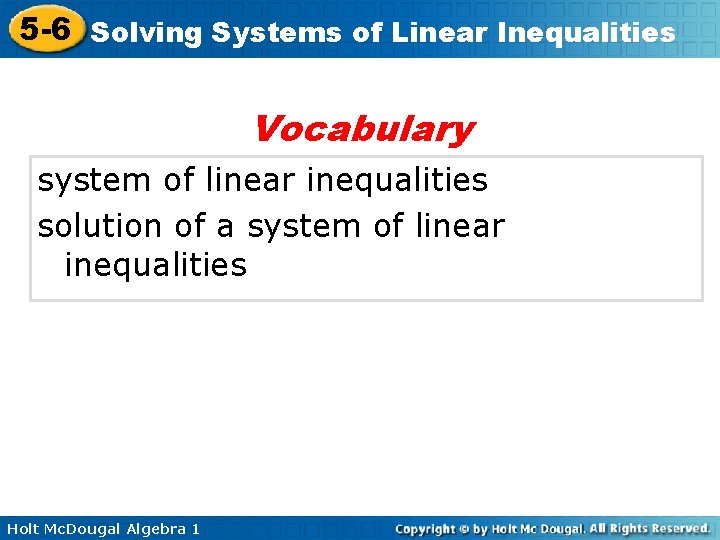 5-6 Solving Systems of Linear Inequalities

Vocabulary

system of linear inequalities
solution of a system of linear inequalities

Holt McDougal Algebra 1

Copyright © by Holt Mc Dougal. All Rights Reserved.